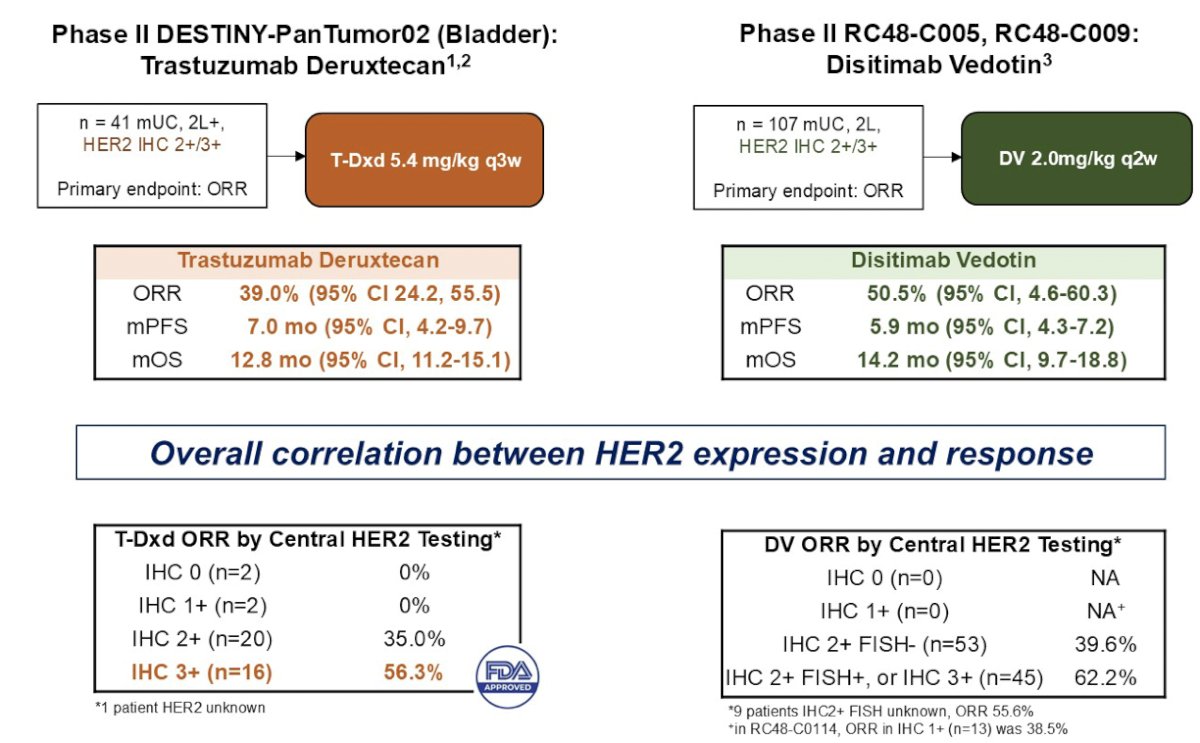 Phase II DESTINY-PanTumor02 (Bladder): Trastuzumab Deruxtecan$^{1,2}$

n = 41 mUC, 2L+, HER2 IHC 2+/3+

Primary endpoint: ORR

T-Dxd 5.4 mg/kg q3w

| Trastuzumab Deruxtecan | |
|---|---|
| ORR | 39.0% (95% CI 24.2, 55.5) |
| mPFS | 7.0 mo (95% CI, 4.2-9.7) |
| mOS | 12.8 mo (95% CI, 11.2-15.1) |

Phase II RC48-C005, RC48-C009: Disitimab Vedotin$^{3}$

n = 107 mUC, 2L, HER2 IHC 2+/3+

Primary endpoint: ORR

DV 2.0mg/kg q2w

| Disitimab Vedotin | |
|---|---|
| ORR | 50.5% (95% CI, 4.6-60.3) |
| mPFS | 5.9 mo (95% CI, 4.3-7.2) |
| mOS | 14.2 mo (95% CI, 9.7-18.8) |

Overall correlation between HER2 expression and response

| T-Dxd ORR by Central HER2 Testing* | |
|---|---|
| IHC 0 (n=2) | 0% |
| IHC 1+ (n=2) | 0% |
| IHC 2+ (n=20) | 35.0% |
| IHC 3+ (n=16) | 56.3% |

FDA APPROVED

*1 patient HER2 unknown

| DV ORR by Central HER2 Testing* | |
|---|---|
| IHC 0 (n=0) | NA |
| IHC 1+ (n=0) | NA$^{+}$ |
| IHC 2+ FISH- (n=53) | 39.6% |
| IHC 2+ FISH+, or IHC 3+ (n=45) | 62.2% |

*9 patients IHC2+ FISH unknown, ORR 55.6%
$^{+}$in RC48-C0114, ORR in IHC 1+ (n=13) was 38.5%